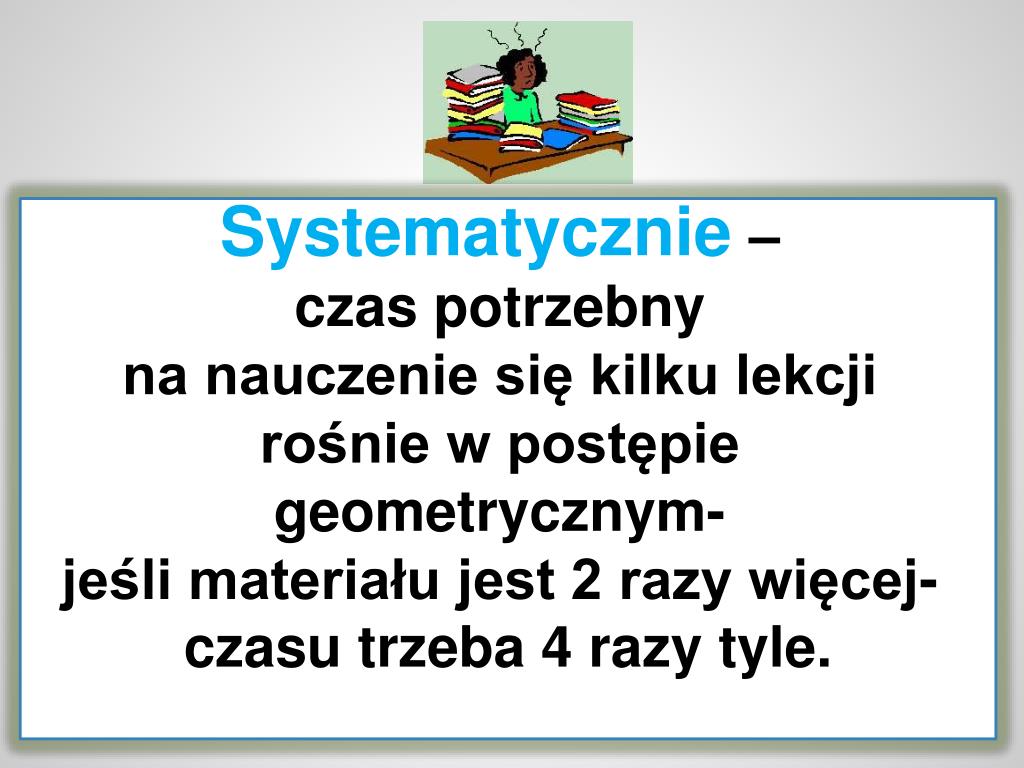 Systematycznie –
czas potrzebny
na nauczenie się kilku lekcji
rośnie w postępie
geometrycznym-
jeśli materiału jest 2 razy więcej-
czasu trzeba 4 razy tyle.